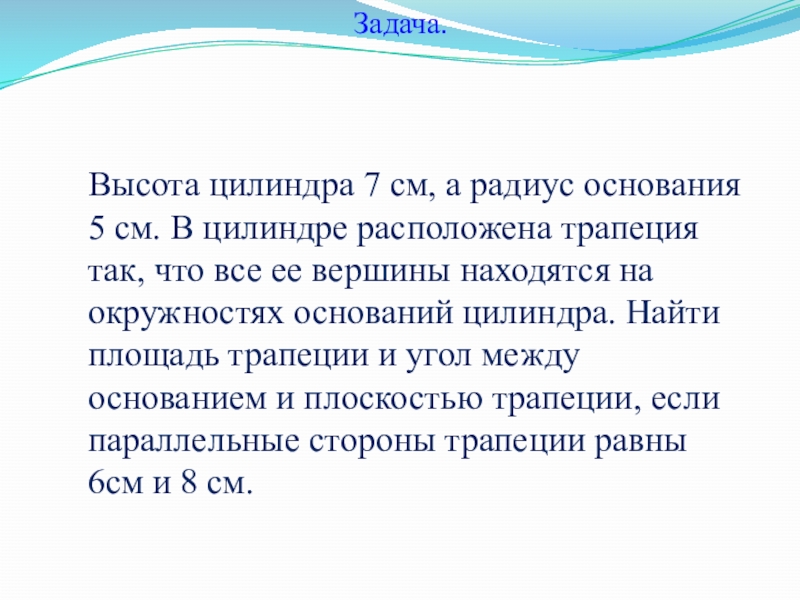 Задача.

Высота цилиндра 7 см, а радиус основания 5 см. В цилиндре расположена трапеция так, что все ее вершины находятся на окружностях оснований цилиндра. Найти площадь трапеции и угол между основанием и плоскостью трапеции, если параллельные стороны трапеции равны 6см и 8 см.